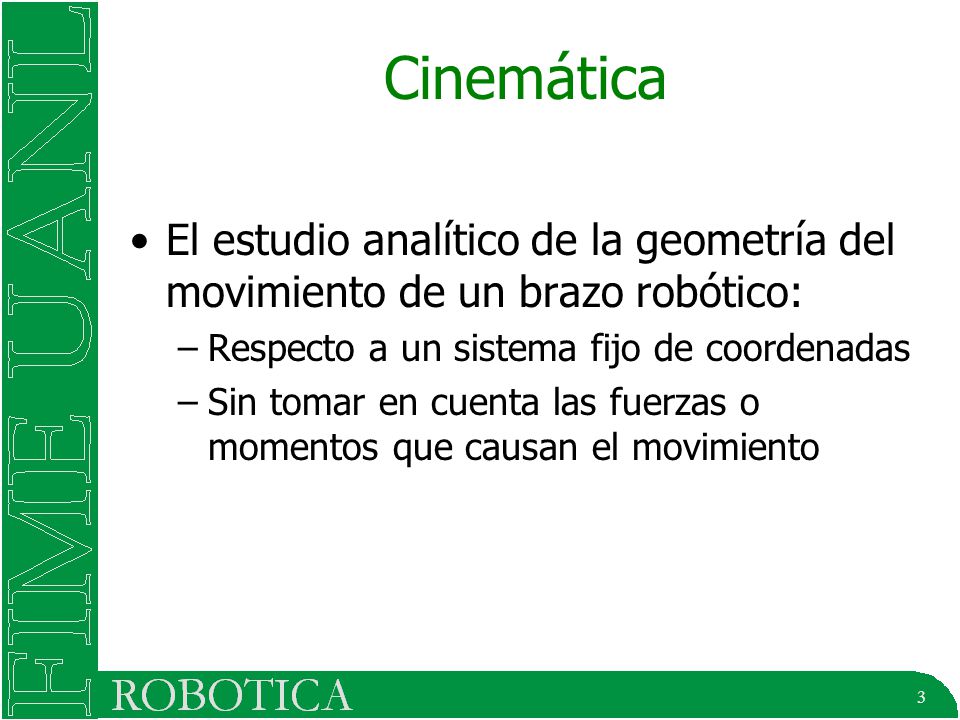 FIME UANL

Cinemática

• El estudio analítico de la geometría del movimiento de un brazo robótico:
– Respecto a un sistema fijo de coordenadas
– Sin tomar en cuenta las fuerzas o momentos que causan el movimiento

ROBOTICA

3